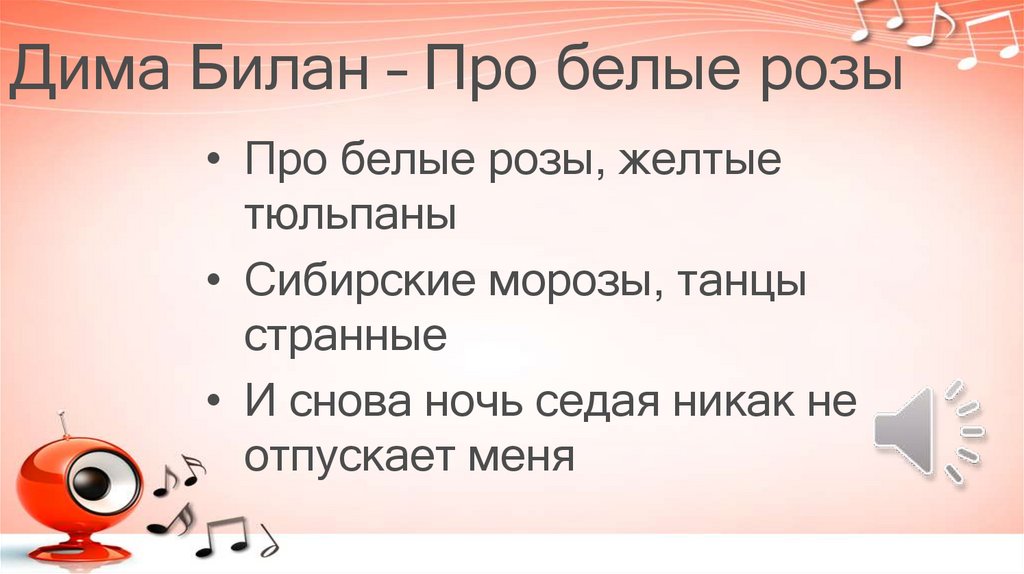 Дима Билан - Про белые розы

• Про белые розы, желтые тюльпаны
• Сибирские морозы, танцы странные
• И снова ночь седая никак не отпускает меня